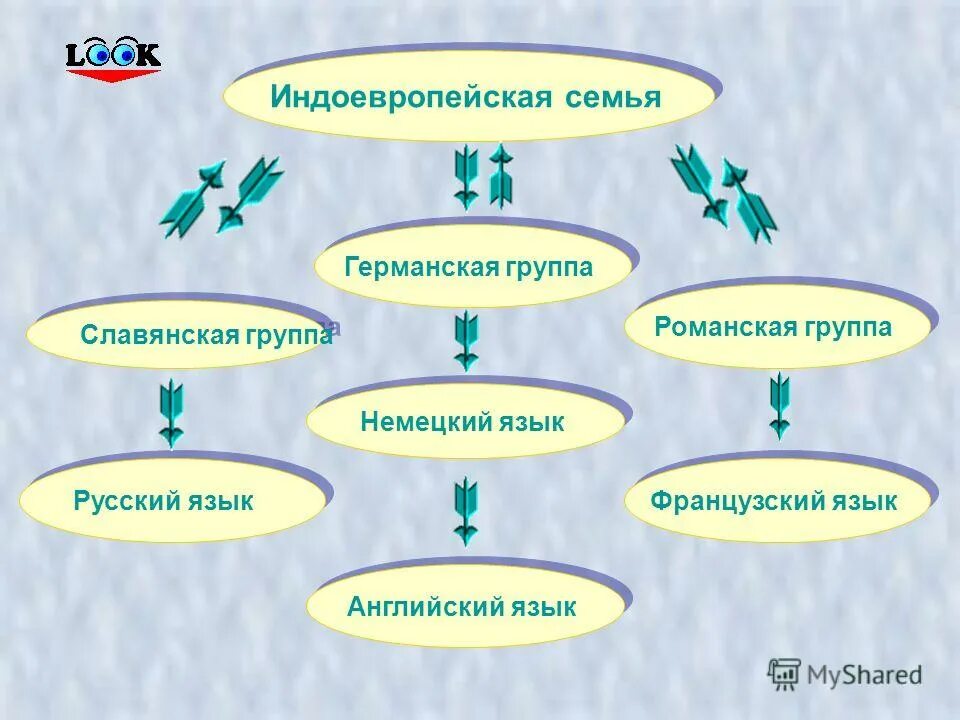 LOOK

Индоевропейская семья

Германская группа

Славянская группа

Романская группа

Немецкий язык

Русский язык

Французский язык

Английский язык

MyShared